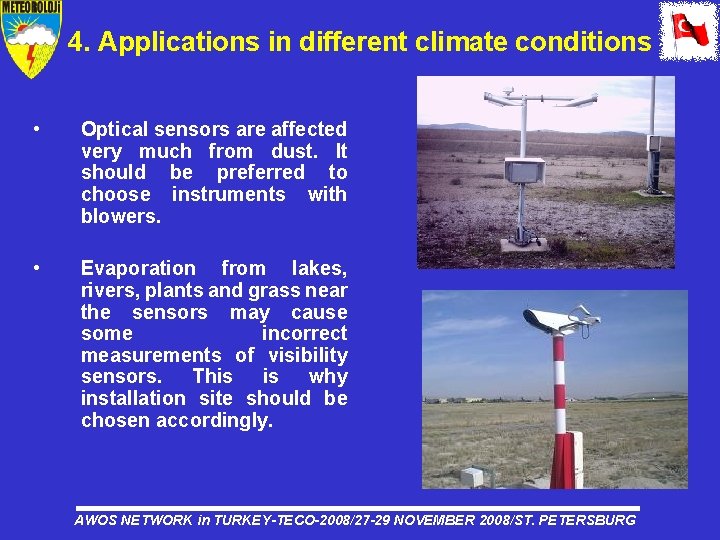 METEOROLOJİ

4. Applications in different climate conditions

• Optical sensors are affected very much from dust. It should be preferred to choose instruments with blowers.

• Evaporation from lakes, rivers, plants and grass near the sensors may cause some incorrect measurements of visibility sensors. This is why installation site should be chosen accordingly.

AWOS NETWORK in TURKEY-TECO-2008/27-29 NOVEMBER 2008/ST. PETERSBURG